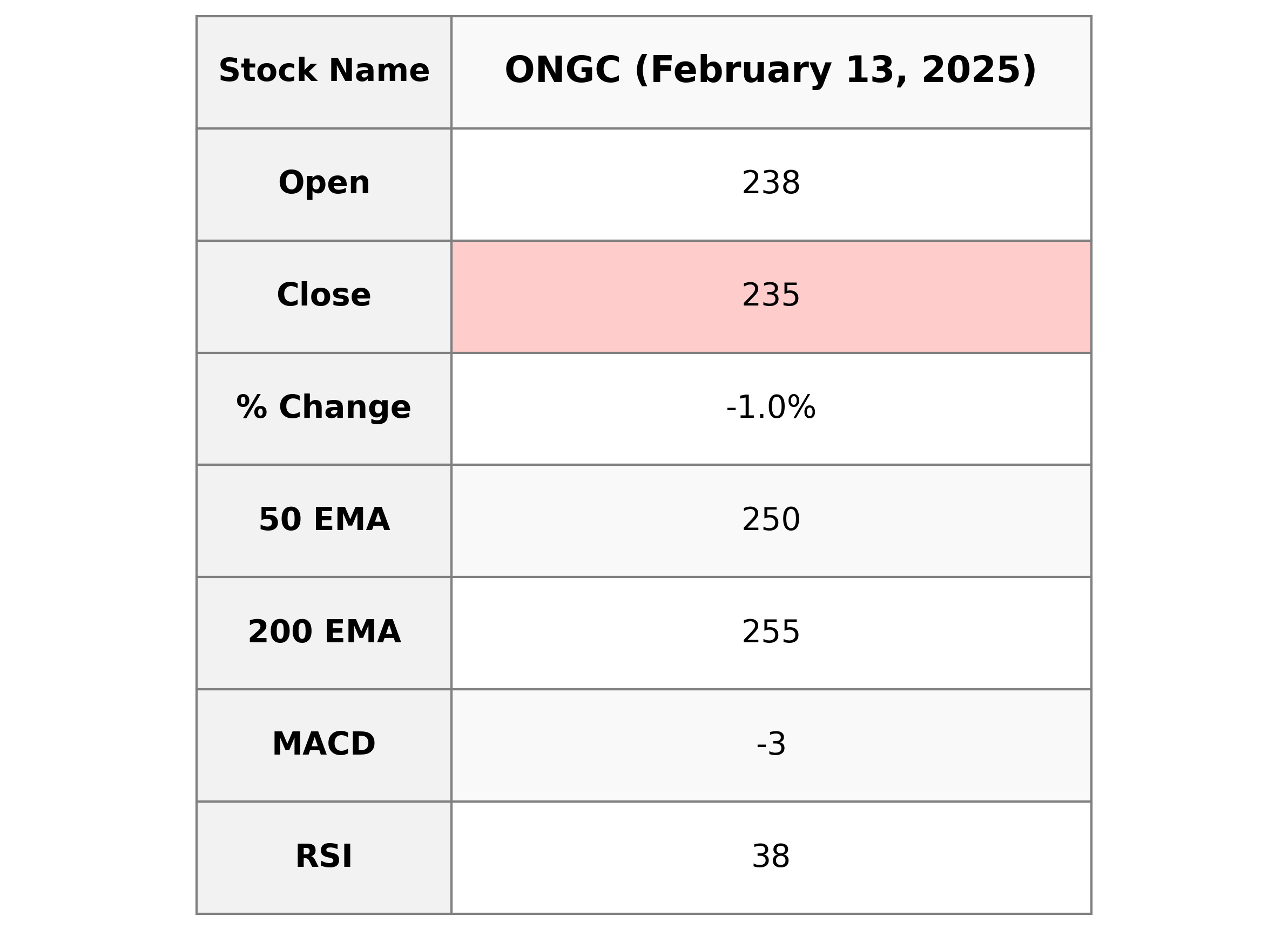 | Stock Name | ONGC (February 13, 2025) |
|---|---|
| Open | 238 |
| Close | 235 |
| % Change | -1.0% |
| 50 EMA | 250 |
| 200 EMA | 255 |
| MACD | -3 |
| RSI | 38 |